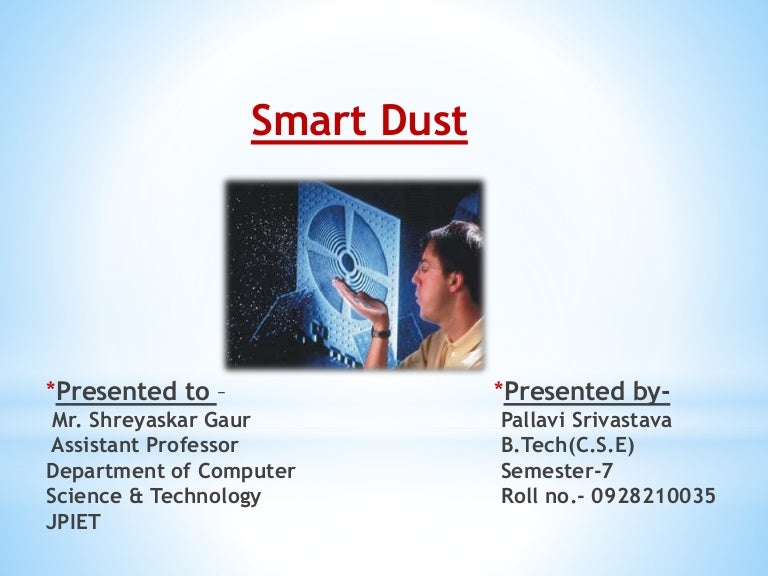 Smart Dust

*Presented to –
Mr. Shreyaskar Gaur
Assistant Professor
Department of Computer Science & Technology
JPIET

*Presented by-
Pallavi Srivastava
B.Tech(C.S.E)
Semester-7
Roll no.- 0928210035